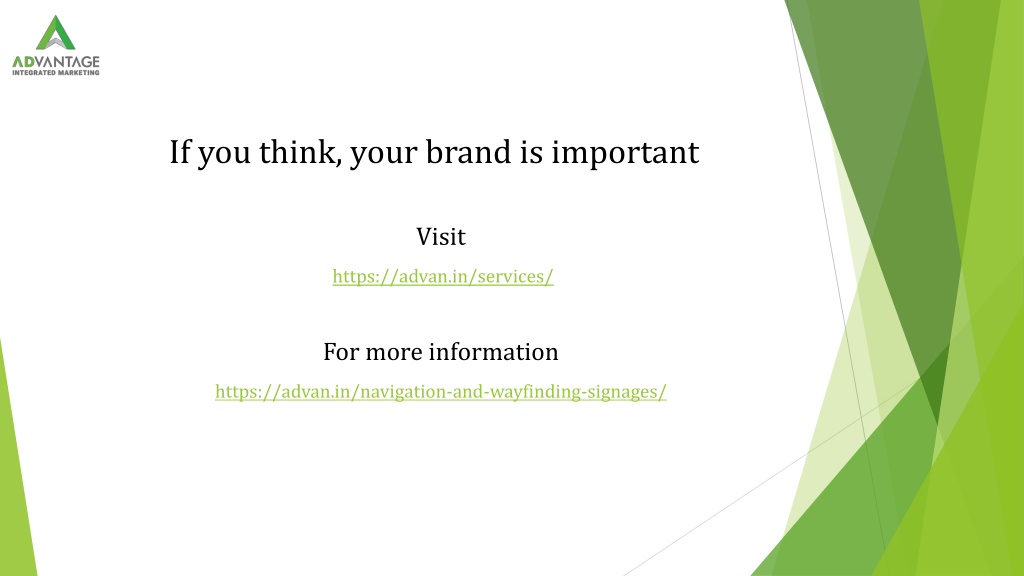 ADVANTAGE
INTEGRATED MARKETING

If you think, your brand is important

Visit

https://advan.in/services/

For more information

https://advan.in/navigation-and-wayfinding-signages/